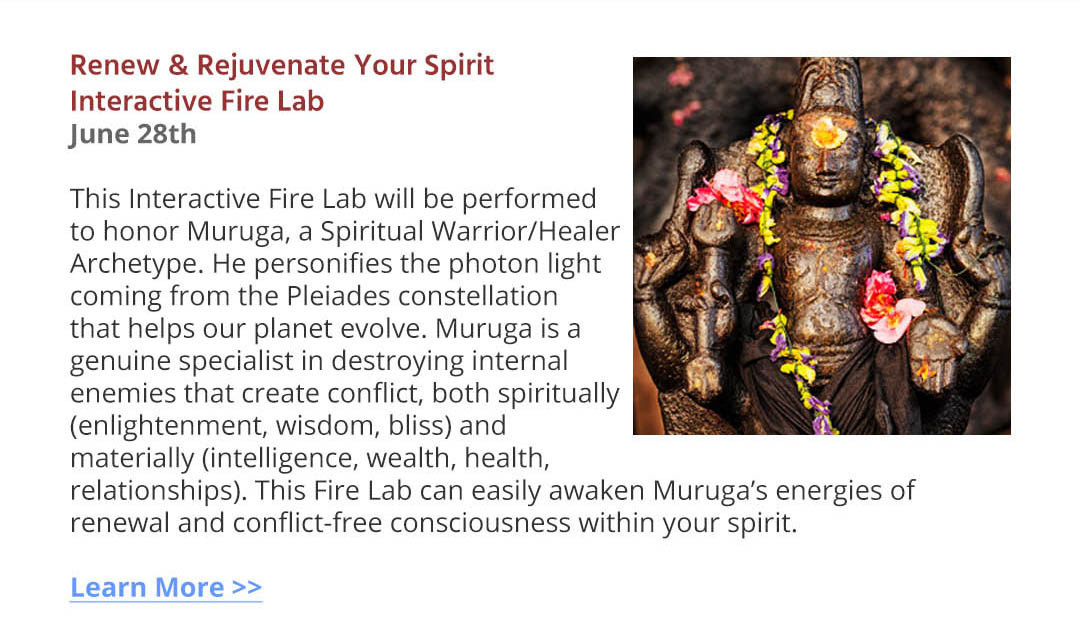 Renew & Rejuvenate Your Spirit
Interactive Fire Lab
June 28th

This Interactive Fire Lab will be performed to honor Muruga, a Spiritual Warrior/Healer Archetype. He personifies the photon light coming from the Pleiades constellation that helps our planet evolve. Muruga is a genuine specialist in destroying internal enemies that create conflict, both spiritually (enlightenment, wisdom, bliss) and materially (intelligence, wealth, health, relationships). This Fire Lab can easily awaken Muruga's energies of renewal and conflict-free consciousness within your spirit.

Learn More >>